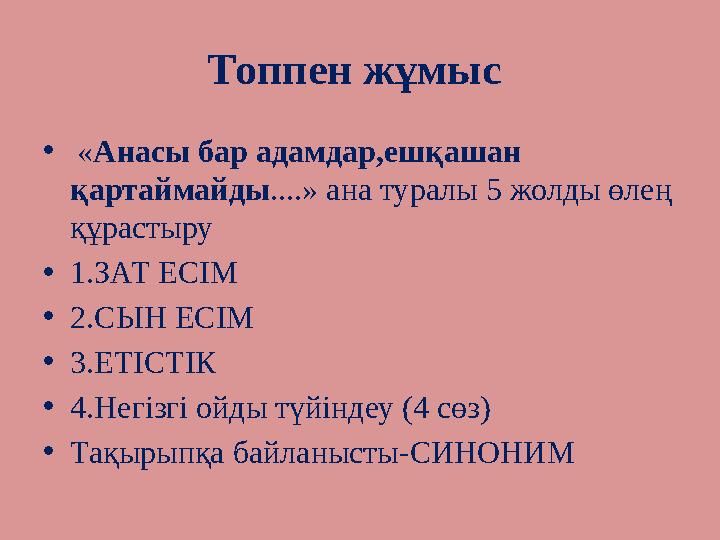 Топпен жұмыс

• «Анасы бар адамдар,ешқашан қартаймайды....» ана туралы 5 жолды өлең құрастыру
• 1.ЗАТ ЕСІМ
• 2.СЫН ЕСІМ
• 3.ЕТІСТІК
• 4.Негізгі ойды түйіндеу (4 сөз)
• Тақырыпқа байланысты-СИНОНИМ